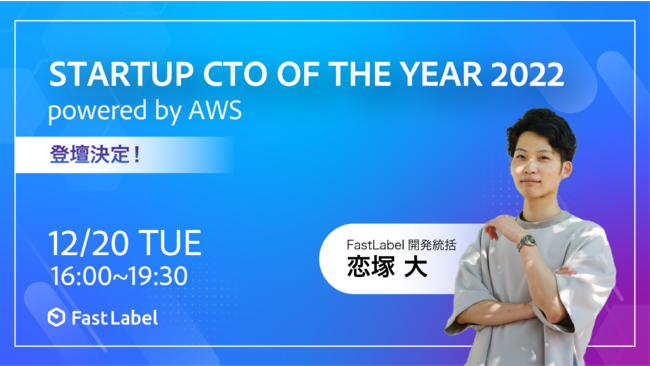 STARTUP CTO OF THE YEAR 2022
powered by AWS

登壇決定！

12/20 TUE
16:00~19:30

FastLabel 開発統括
恋塚 大

FastLabel